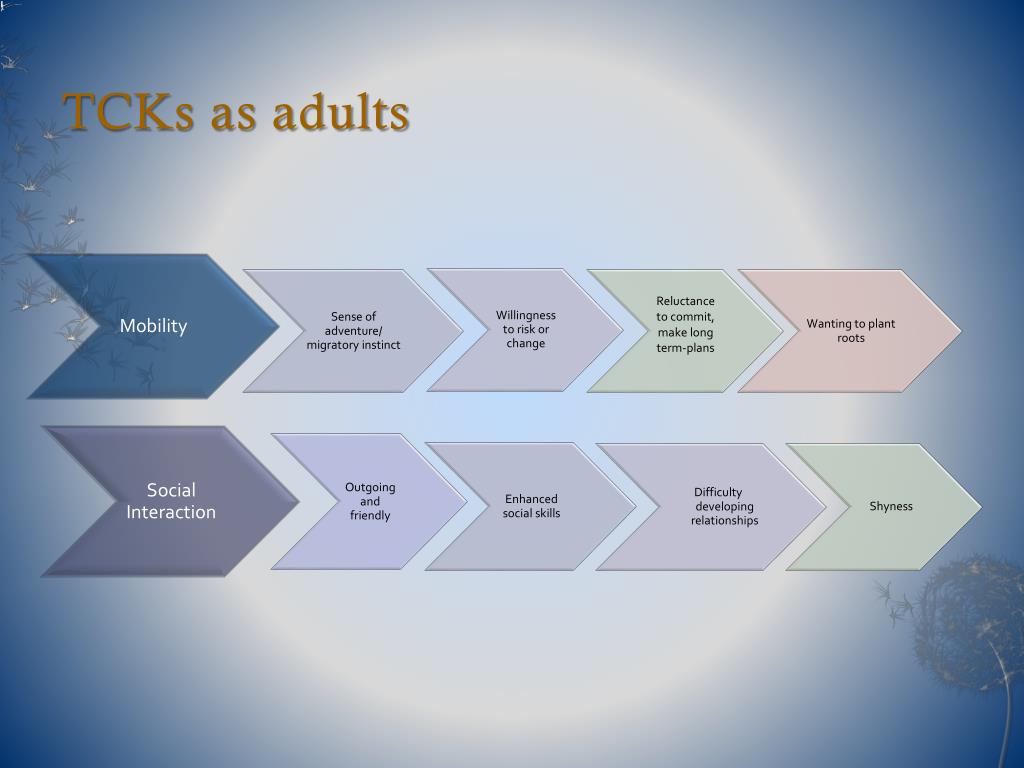 TCKs as adults

Mobility

Sense of adventure/ migratory instinct

Willingness to risk or change

Reluctance to commit, make long term-plans

Wanting to plant roots

Social Interaction

Outgoing and friendly

Enhanced social skills

Difficulty developing relationships

Shyness